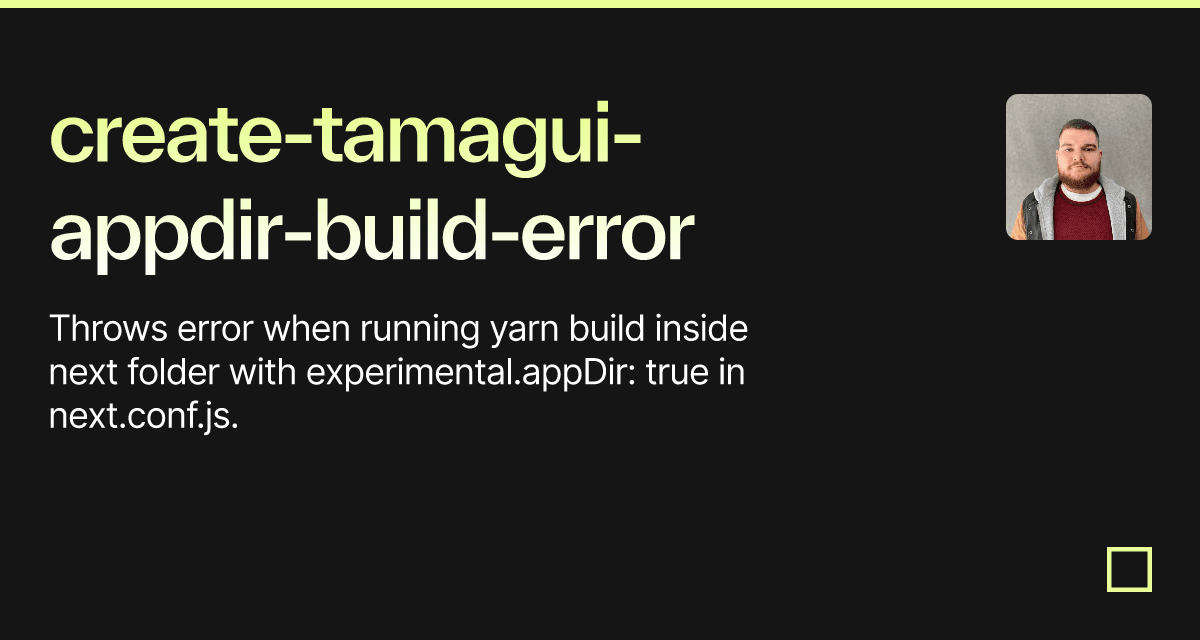 create-tamagui-appdir-build-error

Throws error when running yarn build inside next folder with experimental.appDir: true in next.conf.js.